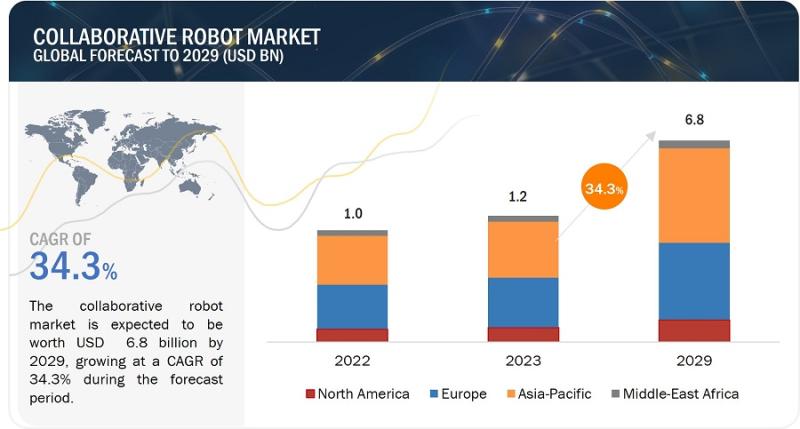 COLLABORATIVE ROBOT MARKET
GLOBAL FORECAST TO 2029 (USD BN)

CAGR OF
34.3%

The collaborative robot market is expected to be worth USD 6.8 billion by 2029, growing at a CAGR of 34.3% during the forecast period.

1.0
1.2
34.3%
6.8

2022
2023
2029

North America
Europe
Asia-Pacific
Middle-East Africa